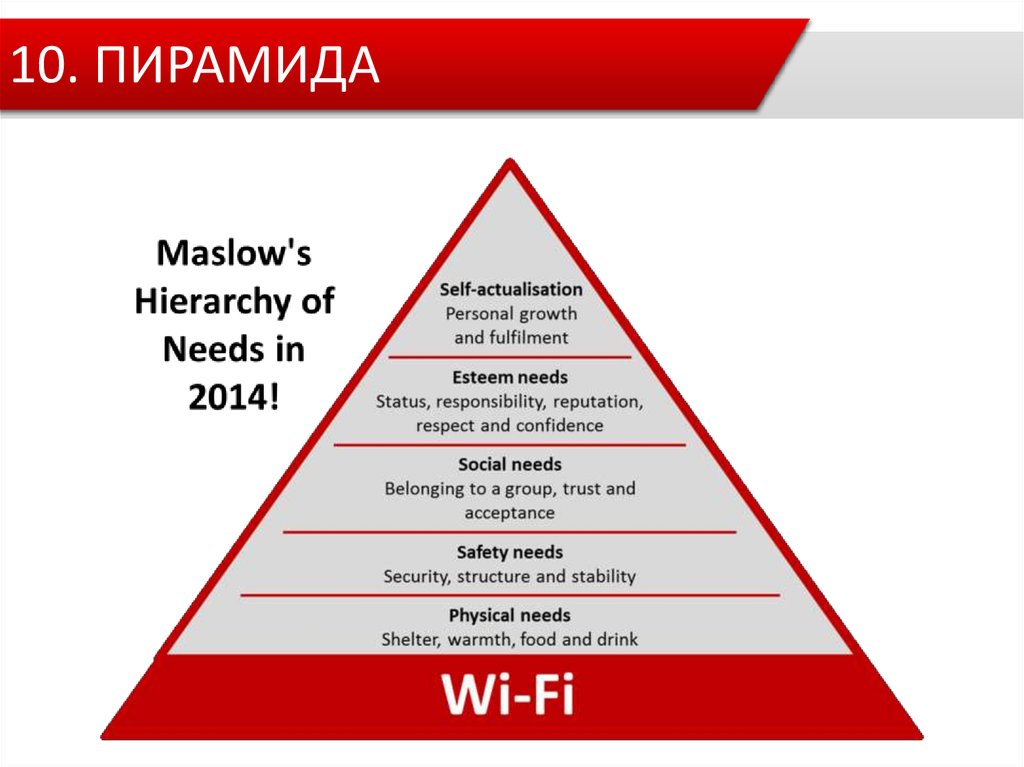 10. ПИРАМИДА

Maslow's Hierarchy of Needs in 2014!

Self-actualisation
Personal growth and fulfilment

Esteem needs
Status, responsibility, reputation, respect and confidence

Social needs
Belonging to a group, trust and acceptance

Safety needs
Security, structure and stability

Physical needs
Shelter, warmth, food and drink

Wi-Fi